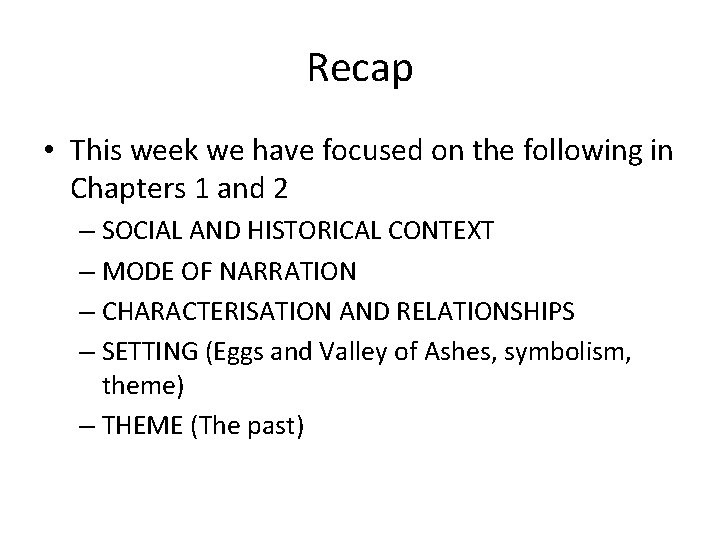 Recap

• This week we have focused on the following in Chapters 1 and 2
– SOCIAL AND HISTORICAL CONTEXT
– MODE OF NARRATION
– CHARACTERISATION AND RELATIONSHIPS
– SETTING (Eggs and Valley of Ashes, symbolism, theme)
– THEME (The past)